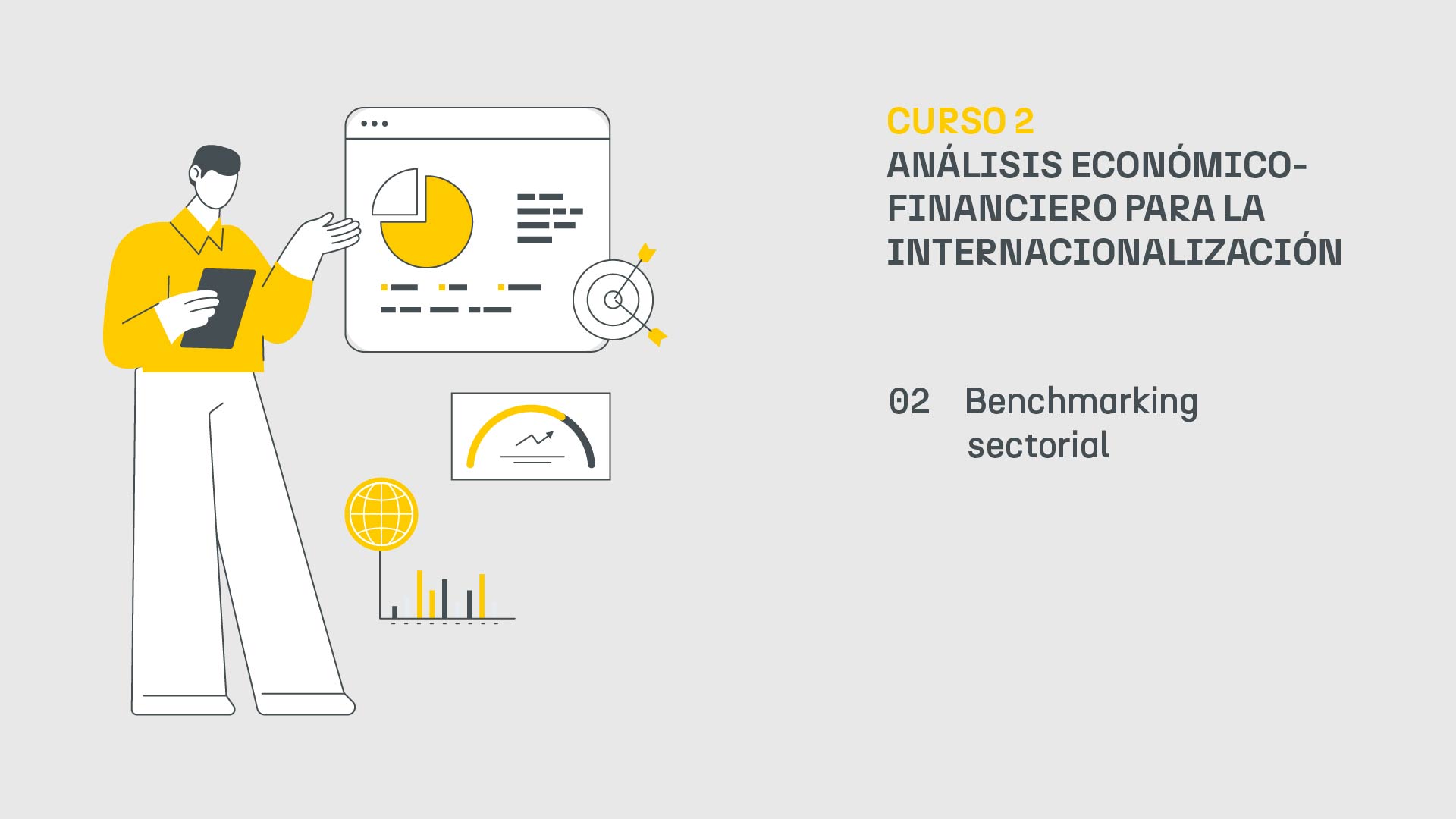 CURSO 2
ANÁLISIS ECONÓMICO-FINANCIERO PARA LA INTERNACIONALIZACIÓN

02 Benchmarking sectorial